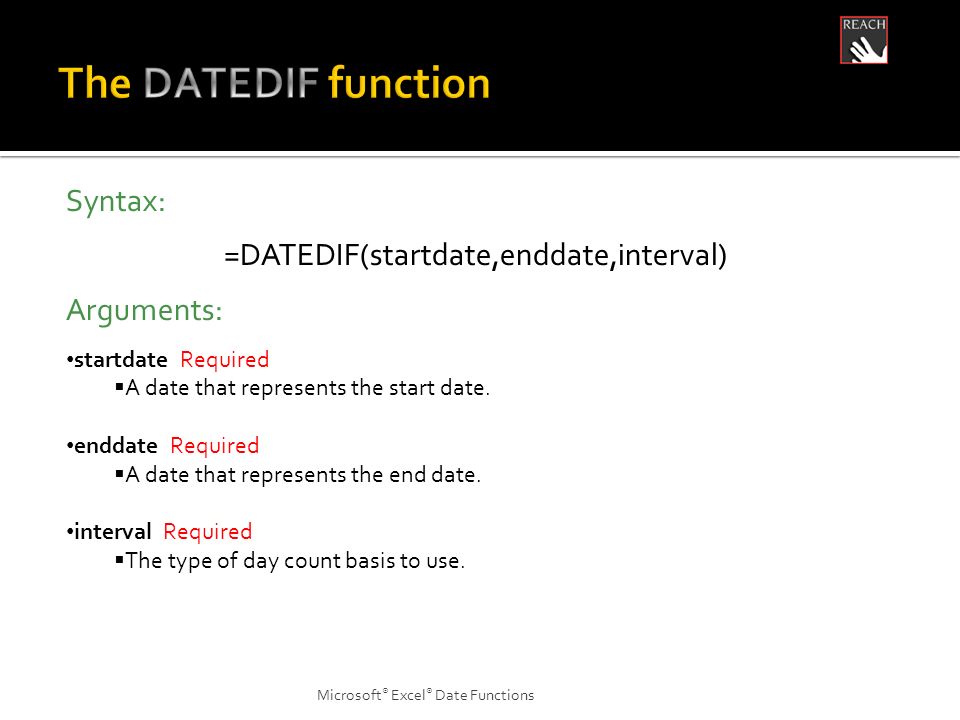 REACH

The DATEDIF function

Syntax:

=DATEDIF(startdate,enddate,interval)

Arguments:

•startdate Required
▪A date that represents the start date.

•enddate Required
▪A date that represents the end date.

•interval Required
▪The type of day count basis to use.

Microsoft® Excel® Date Functions